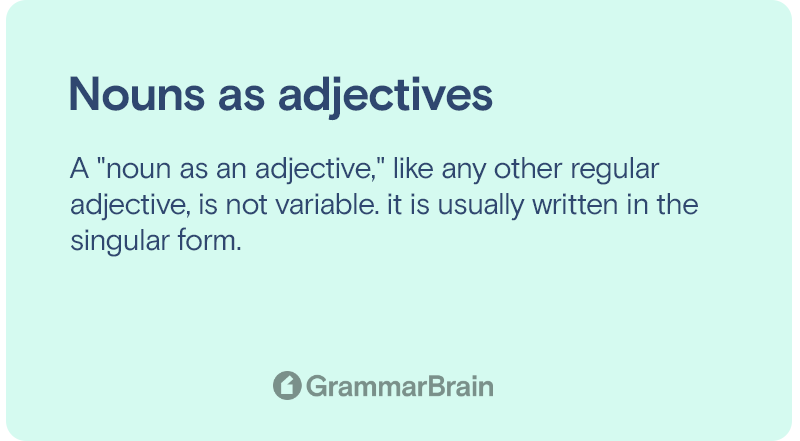 Nouns as adjectives

A "noun as an adjective," like any other regular adjective, is not variable. it is usually written in the singular form.

GrammarBrain